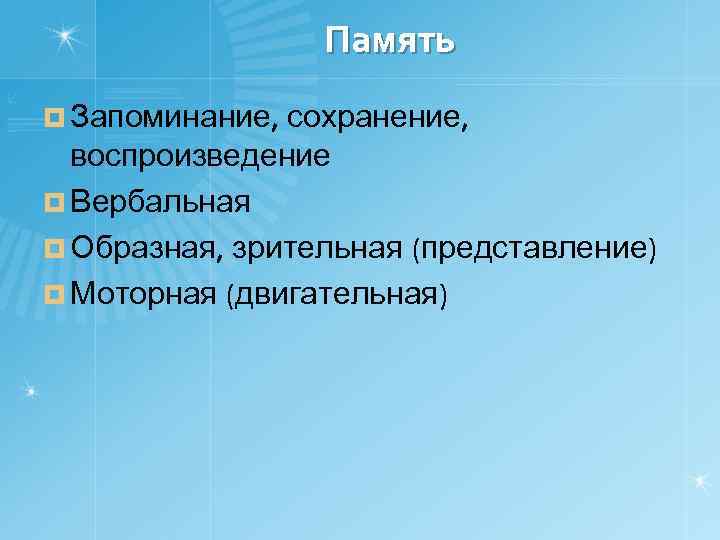 Память

Запоминание, сохранение, воспроизведение

Вербальная

Образная, зрительная (представление)

Моторная (двигательная)